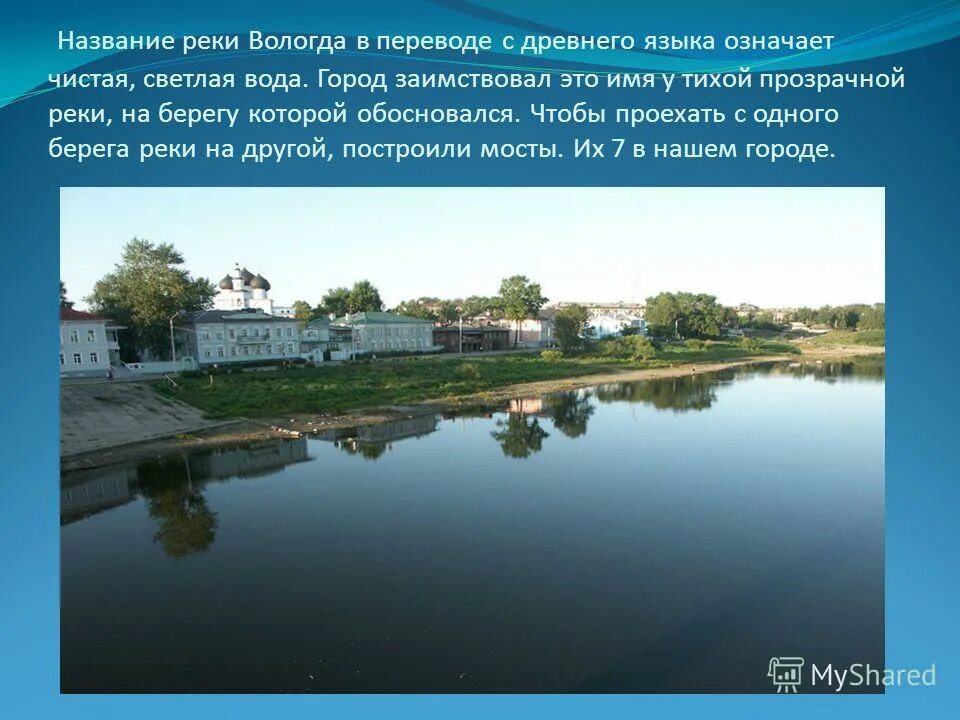 Название реки Вологда в переводе с древнего языка означает чистая, светлая вода. Город заимствовал это имя у тихой прозрачной реки, на берегу которой обосновался. Чтобы проехать с одного берега реки на другой, построили мосты. Их 7 в нашем городе.

MyShared